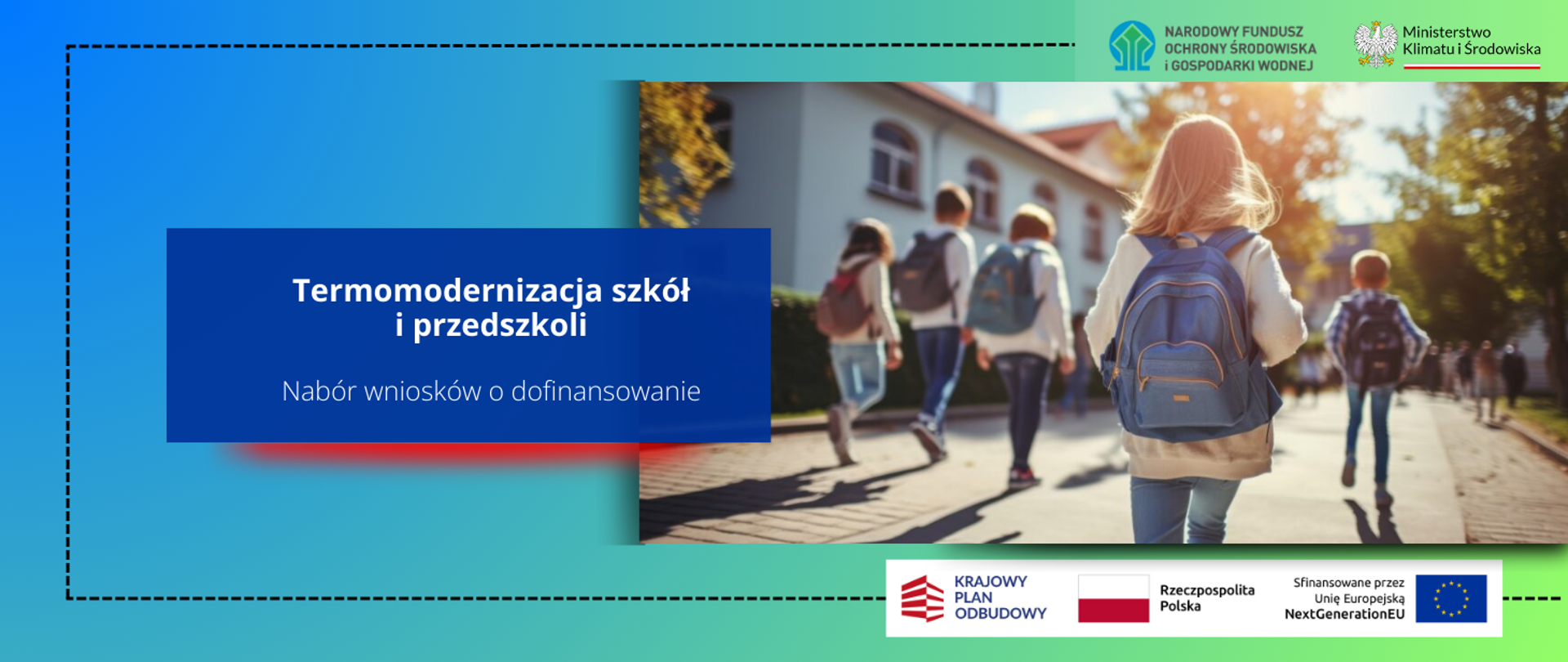 NARODOWY FUNDUSZ OCHRONY ŚRODOWISKA i GOSPODARKI WODNEJ

Ministerstwo Klimatu i Środowiska

Termomodernizacja szkół i przedszkoli

Nabór wniosków o dofinansowanie

KRAJOWY PLAN ODBUDOWY

Rzeczpospolita Polska

Sfinansowane przez Unię Europejską NextGenerationEU